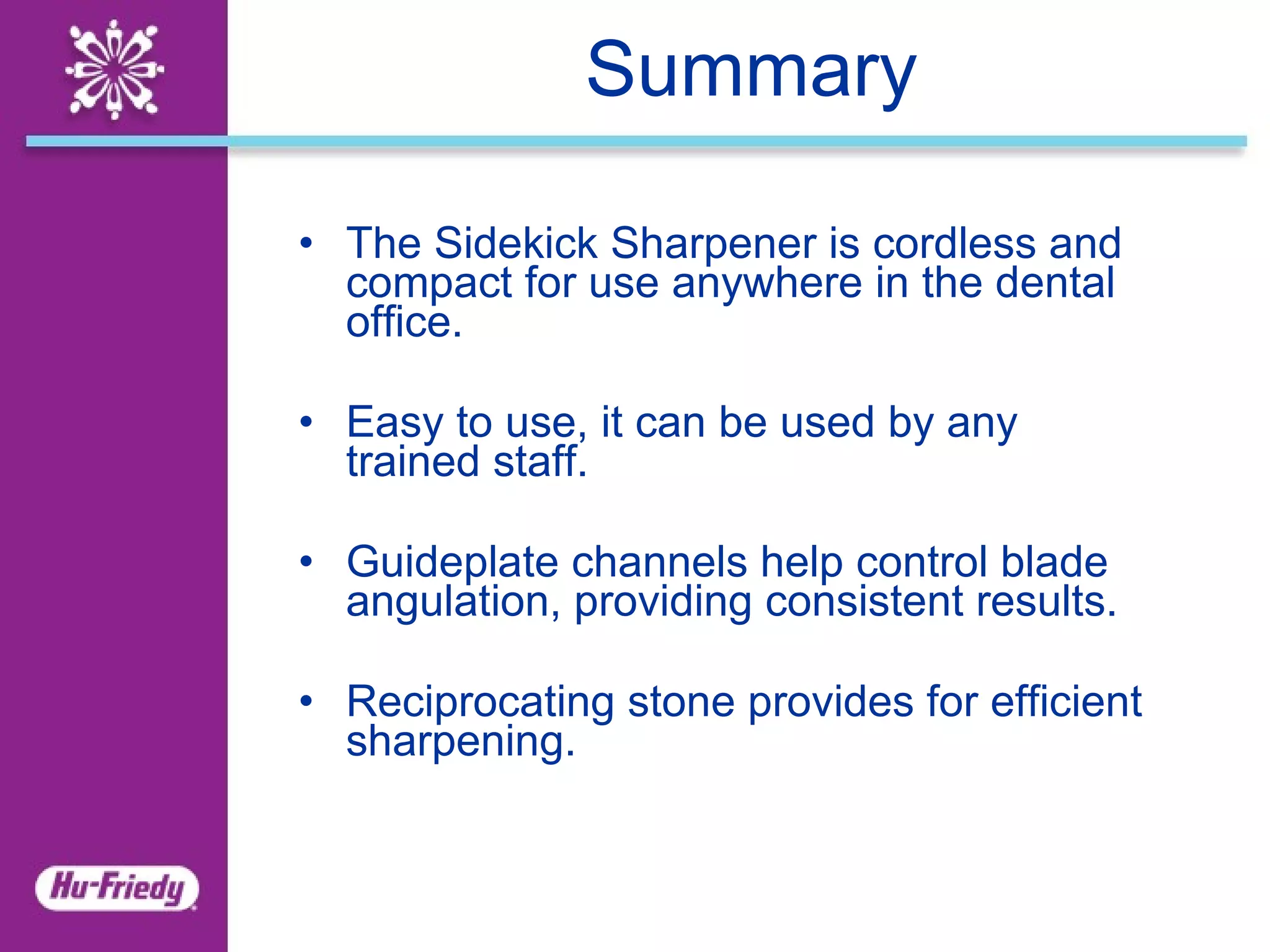 Summary

• The Sidekick Sharpener is cordless and compact for use anywhere in the dental office.

• Easy to use, it can be used by any trained staff.

• Guideplate channels help control blade angulation, providing consistent results.

• Reciprocating stone provides for efficient sharpening.

Hu-Friedy